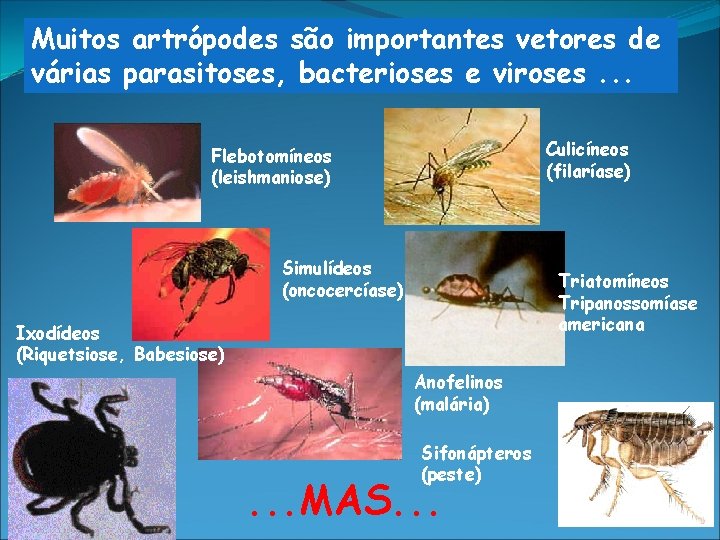 Muitos artrópodes são importantes vetores de várias parasitoses, bacterioses e viroses ...

Flebotomíneos (leishmaniose)

Culicíneos (filaríase)

Simulídeos (oncocercíase)

Triatomíneos Tripanossomíase americana

Ixodídeos (Riquetsiose, Babesiose)

Anofelinos (malária)

Sifonápteros (peste)

...MAS...